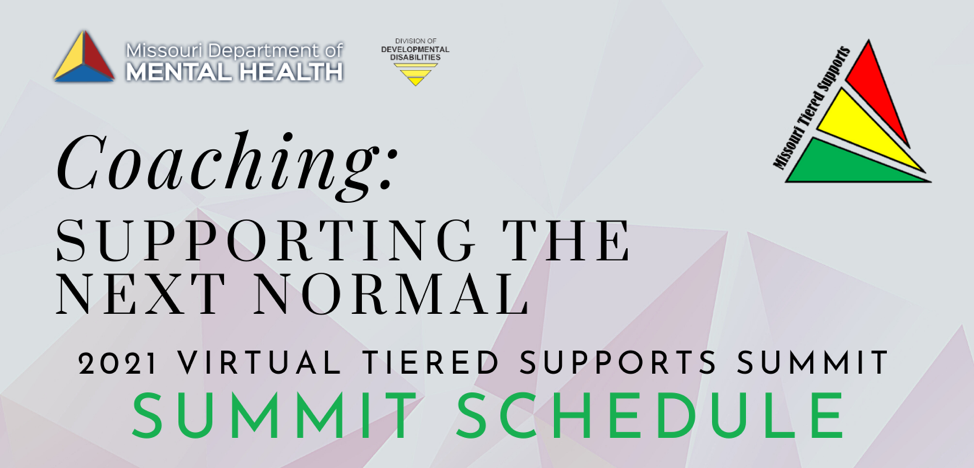 Missouri Department of
MENTAL HEALTH

DIVISION OF
DEVELOPMENTAL
DISABILITIES

Missouri Tiered Supports

Coaching:
SUPPORTING THE NEXT NORMAL

2021 VIRTUAL TIERED SUPPORTS SUMMIT
SUMMIT SCHEDULE